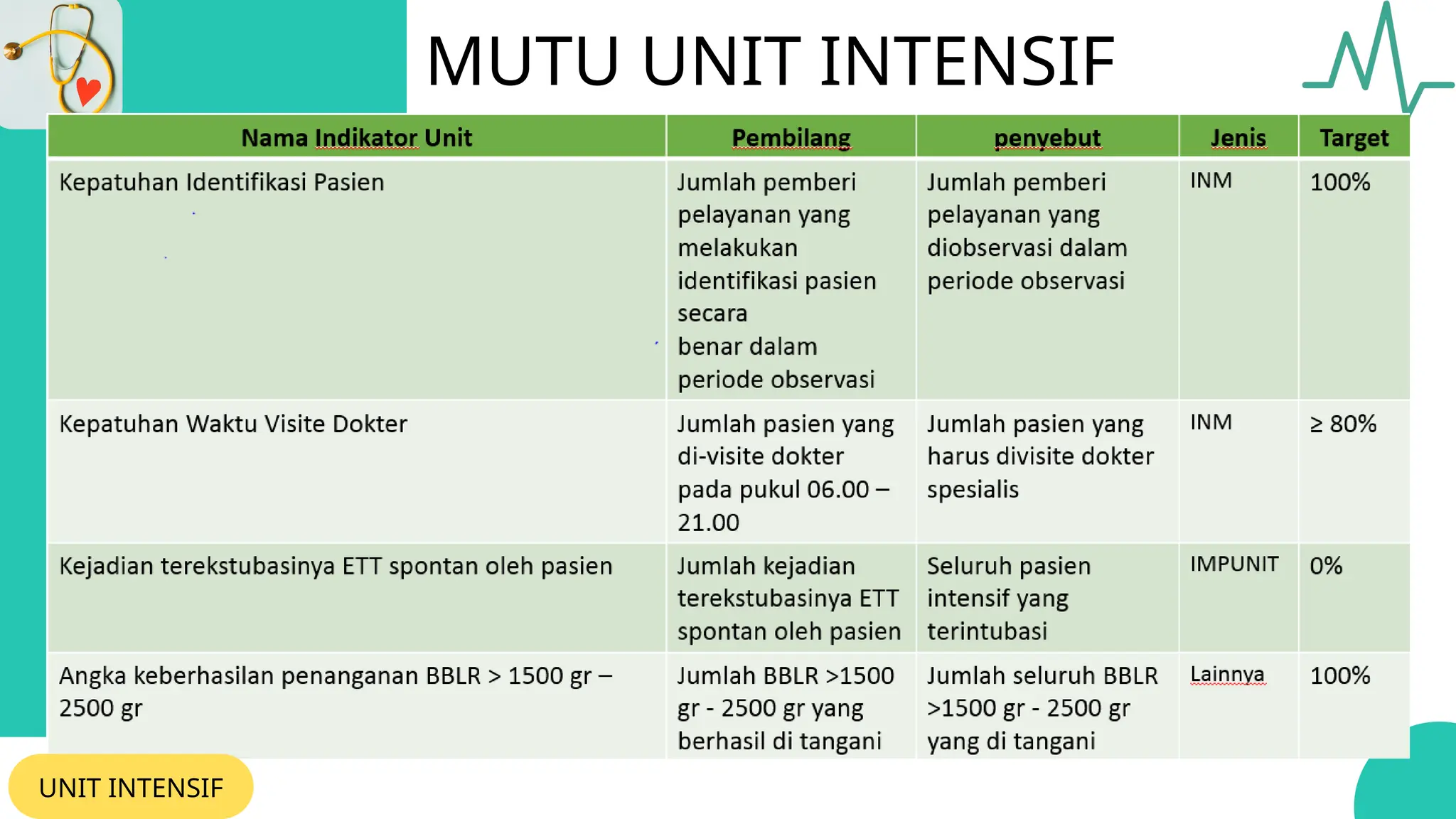 MUTU UNIT INTENSIF

| Nama Indikator Unit | Pembilang | penyebut | Jenis | Target |
|---|---|---|---|---|
| Kepatuhan Identifikasi Pasien | Jumlah pemberi pelayanan yang melakukan identifikasi pasien secara benar dalam periode observasi | Jumlah pemberi pelayanan yang diobservasi dalam periode observasi | INM | 100% |
| Kepatuhan Waktu Visite Dokter | Jumlah pasien yang di-visite dokter pada pukul 06.00 – 21.00 | Jumlah pasien yang harus divisite dokter spesialis | INM | ≥ 80% |
| Kejadian terekstubasinya ETT spontan oleh pasien | Jumlah kejadian terekstubasinya ETT spontan oleh pasien | Seluruh pasien intensif yang terintubasi | IMPUNIT | 0% |
| Angka keberhasilan penanganan BBLR > 1500 gr – 2500 gr | Jumlah BBLR >1500 gr - 2500 gr yang berhasil di tangani | Jumlah seluruh BBLR >1500 gr - 2500 gr yang di tangani | Lainnya | 100% |

UNIT INTENSIF